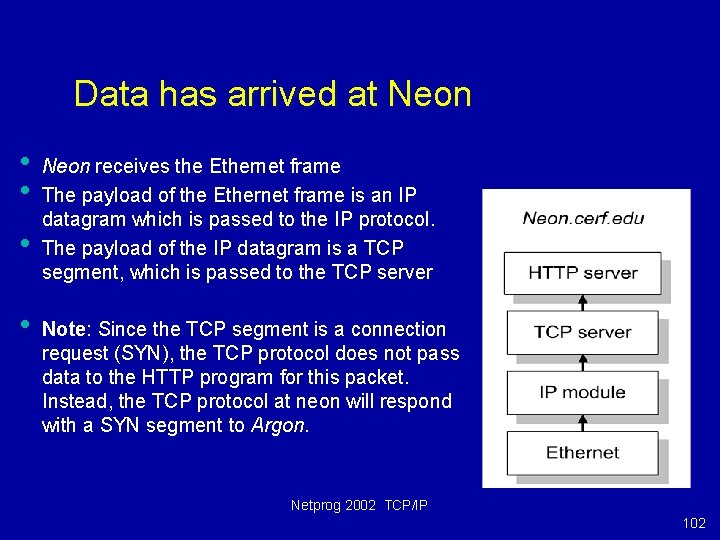 Data has arrived at Neon

• Neon receives the Ethernet frame
• The payload of the Ethernet frame is an IP datagram which is passed to the IP protocol.
• The payload of the IP datagram is a TCP segment, which is passed to the TCP server

• Note: Since the TCP segment is a connection request (SYN), the TCP protocol does not pass data to the HTTP program for this packet. Instead, the TCP protocol at neon will respond with a SYN segment to Argon.

Neon.cerf.edu

HTTP server

TCP server

IP module

Ethernet

Netprog 2002 TCP/IP

102